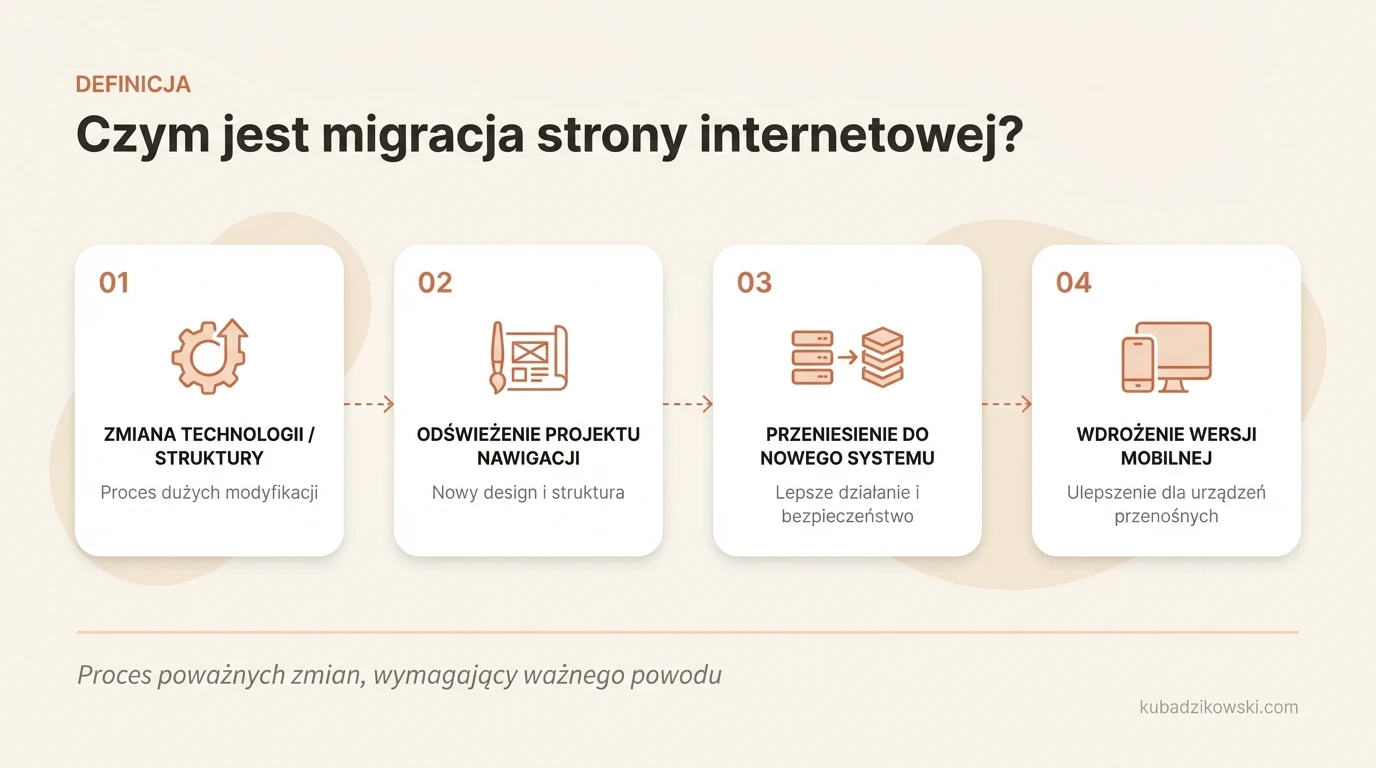 DEFINICJA

Czym jest migracja strony internetowej?

01

ZMIANA TECHNOLOGII / STRUKTURY

Proces dużych modyfikacji

02

ODŚWIEŻENIE PROJEKTU NAWIGACJI

Nowy design i struktura

03

PRZENIESIENIE DO NOWEGO SYSTEMU

Lepsze działanie i bezpieczeństwo

04

WDROŻENIE WERSJI MOBILNEJ

Ulepszenie dla urządzeń przenośnych

Proces poważnych zmian, wymagający ważnego powodu

kubadzikowski.com